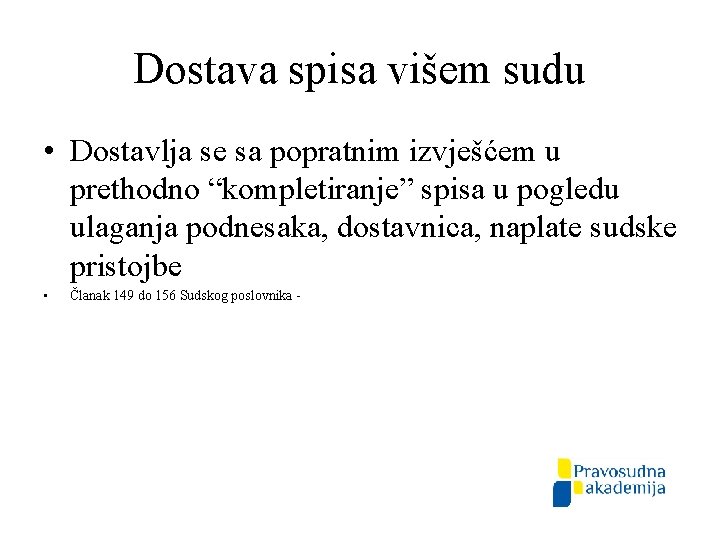 Dostava spisa višem sudu

• Dostavlja se sa popratnim izvješćem u prethodno “kompletiranje” spisa u pogledu ulaganja podnesaka, dostavnica, naplate sudske pristojbe

• Članak 149 do 156 Sudskog poslovnika -

Pravosudna akademija